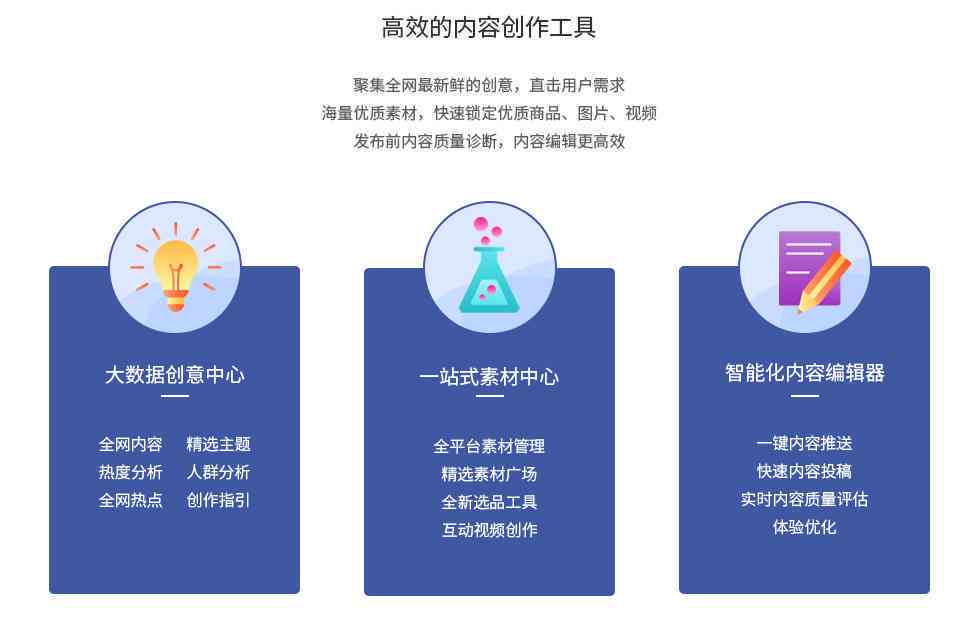 高效的内容创作工具

聚集全网最新鲜的创意，直击用户需求
海量优质素材，快速锁定优质商品、图片、视频
发布前内容质量诊断，内容编辑更高效

大数据创意中心

全网内容　精选主题
热度分析　人群分析
全网热点　创作指引

一站式素材中心

全平台素材管理
精选素材广场
全新选品工具
互动视频创作

智能化内容编辑器

一键内容推送
快速内容投稿
实时内容质量评估
体验优化